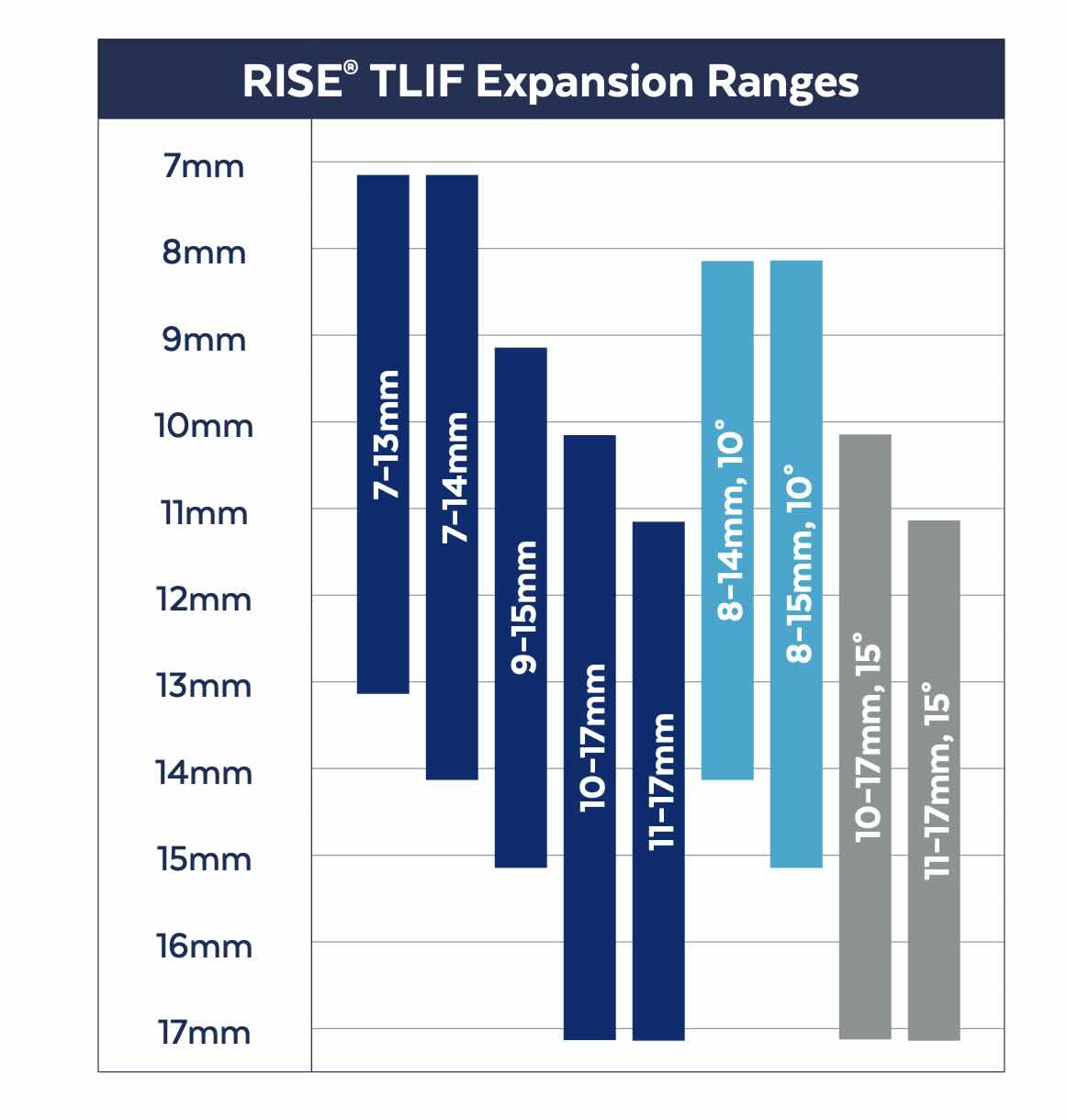 RISE® TLIF Expansion Ranges

7mm
8mm
9mm
10mm
11mm
12mm
13mm
14mm
15mm
16mm
17mm

7–13mm
7–14mm
9–15mm
10–17mm
11–17mm
8–14mm, 10°
8–15mm, 10°
10–17mm, 15°
11–17mm, 15°